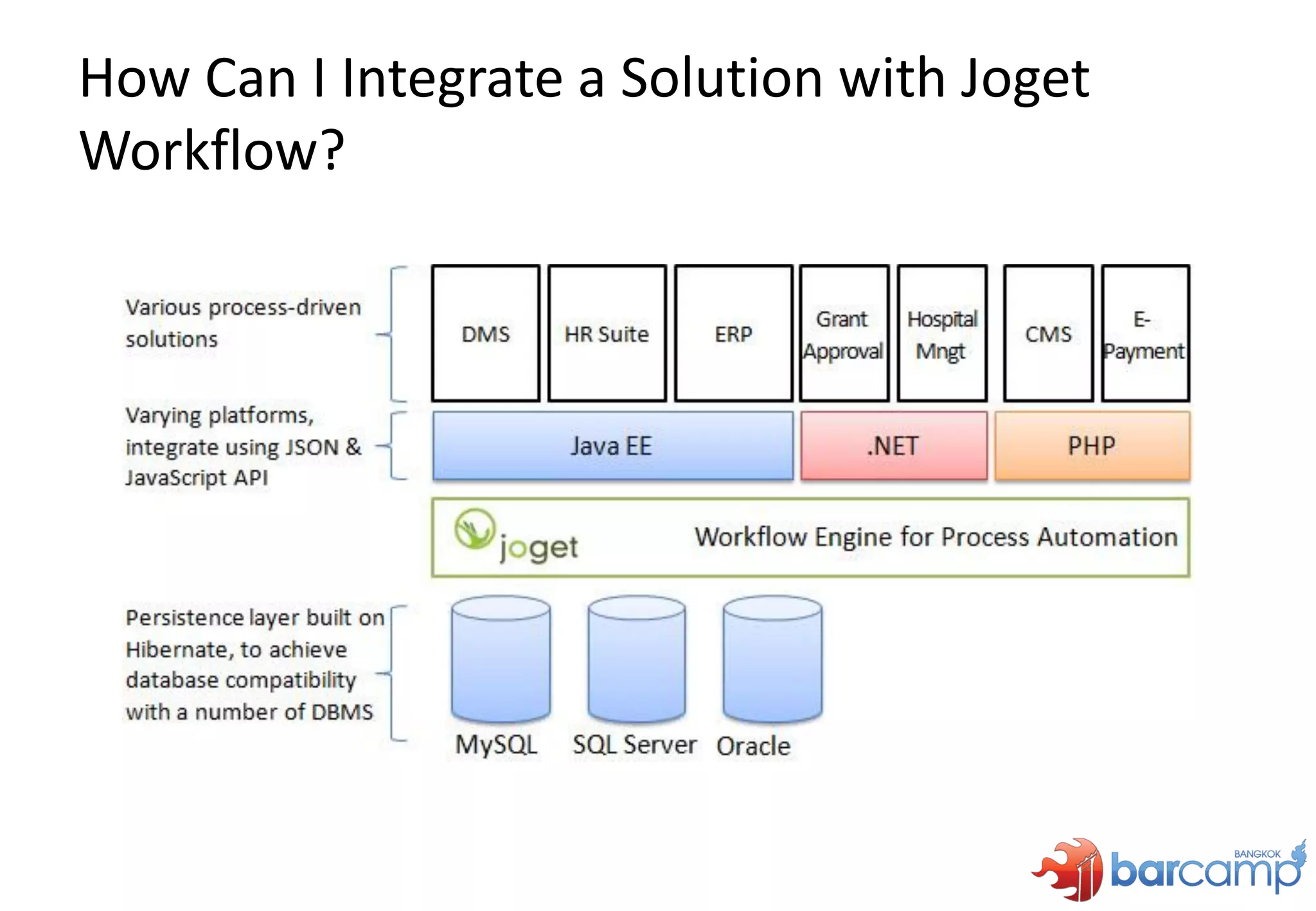 How Can I Integrate a Solution with Joget Workflow?

Various process-driven solutions

DMS

HR Suite

ERP

Grant Approval

Hospital Mngt

CMS

E-Payment

Varying platforms, integrate using JSON & JavaScript API

Java EE

.NET

PHP

joget

Workflow Engine for Process Automation

Persistence layer built on Hibernate, to achieve database compatibility with a number of DBMS

MySQL

SQL Server

Oracle

BANGKOK barcamp